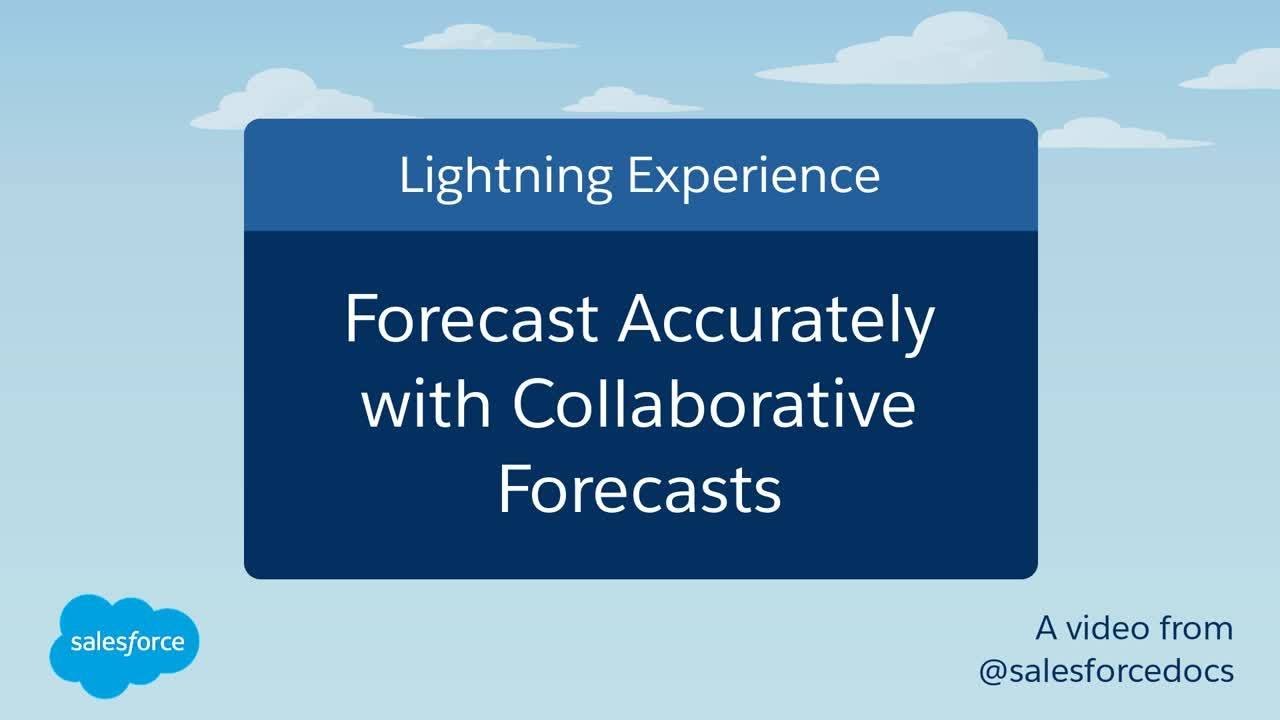 Lightning Experience

Forecast Accurately with Collaborative Forecasts

salesforce

A video from
@salesforcedocs